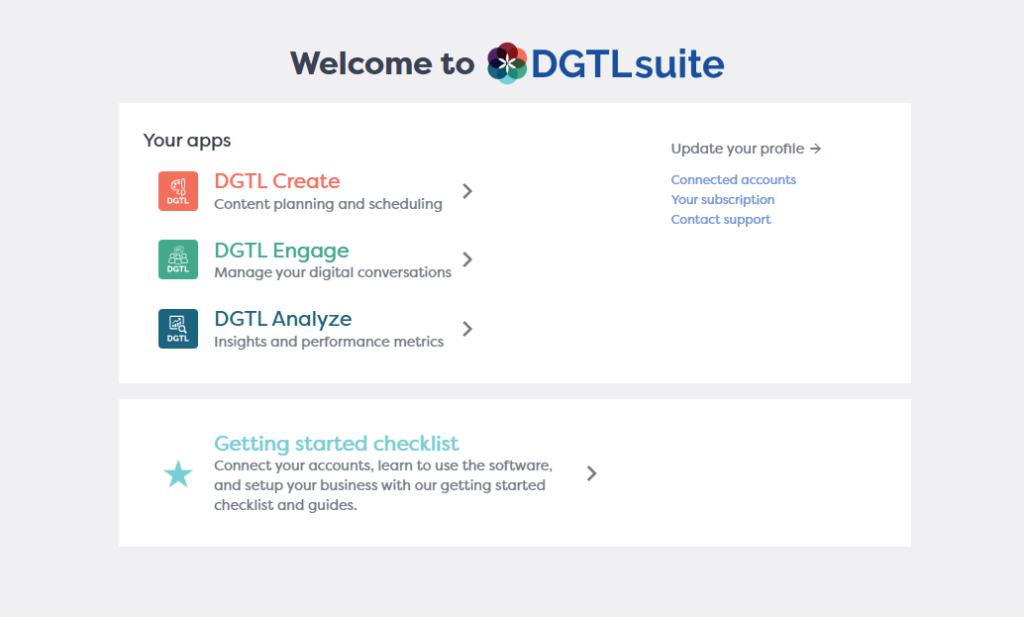 Welcome to DGTLsuite

Your apps

DGTL
DGTL Create
Content planning and scheduling

DGTL
DGTL Engage
Manage your digital conversations

DGTL
DGTL Analyze
Insights and performance metrics

Update your profile →

Connected accounts
Your subscription
Contact support

Getting started checklist
Connect your accounts, learn to use the software, and setup your business with our getting started checklist and guides.